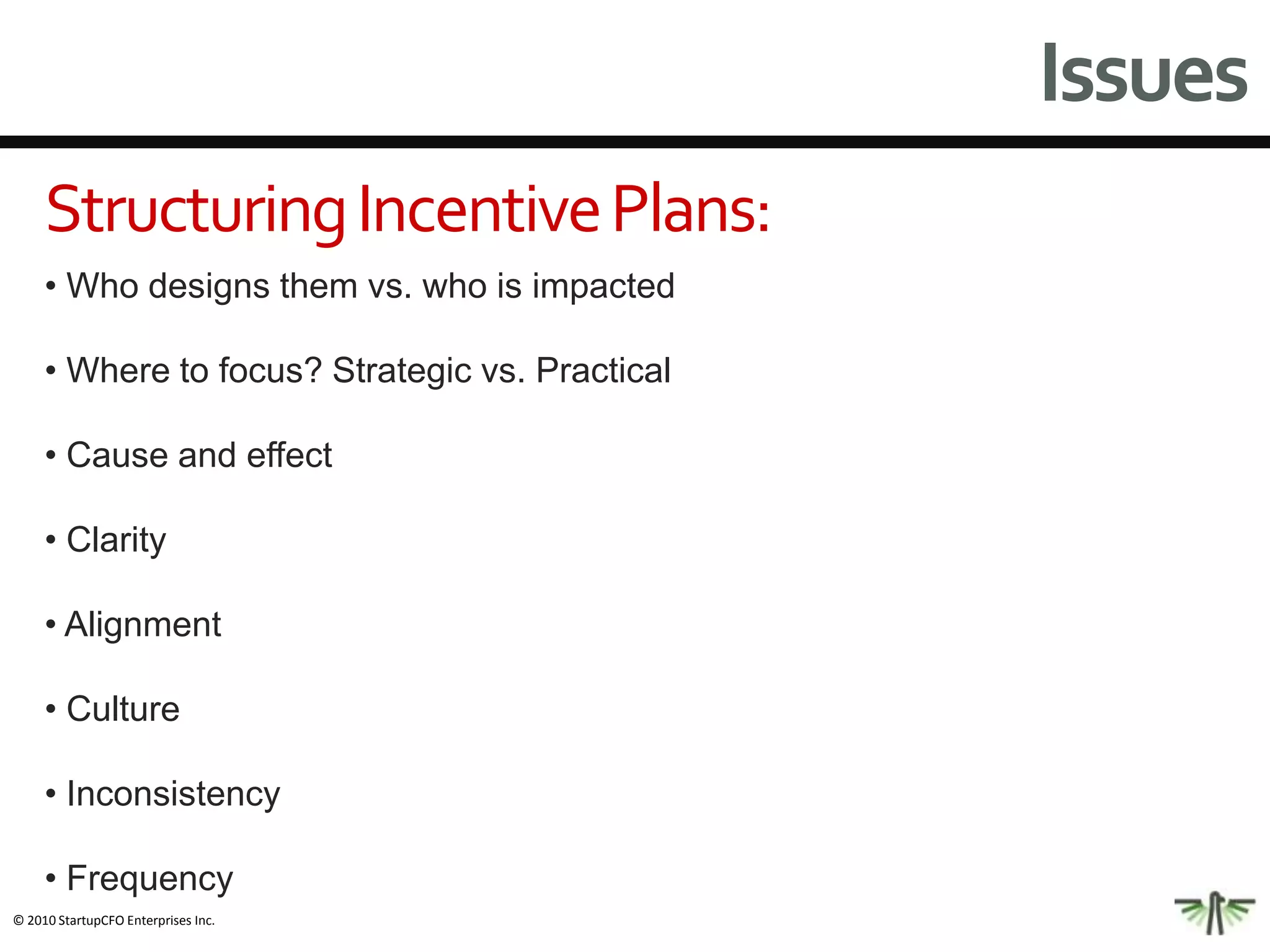 Issues

Structuring Incentive Plans:

• Who designs them vs. who is impacted

• Where to focus? Strategic vs. Practical

• Cause and effect

• Clarity

• Alignment

• Culture

• Inconsistency

• Frequency

© 2010 StartupCFO Enterprises Inc.